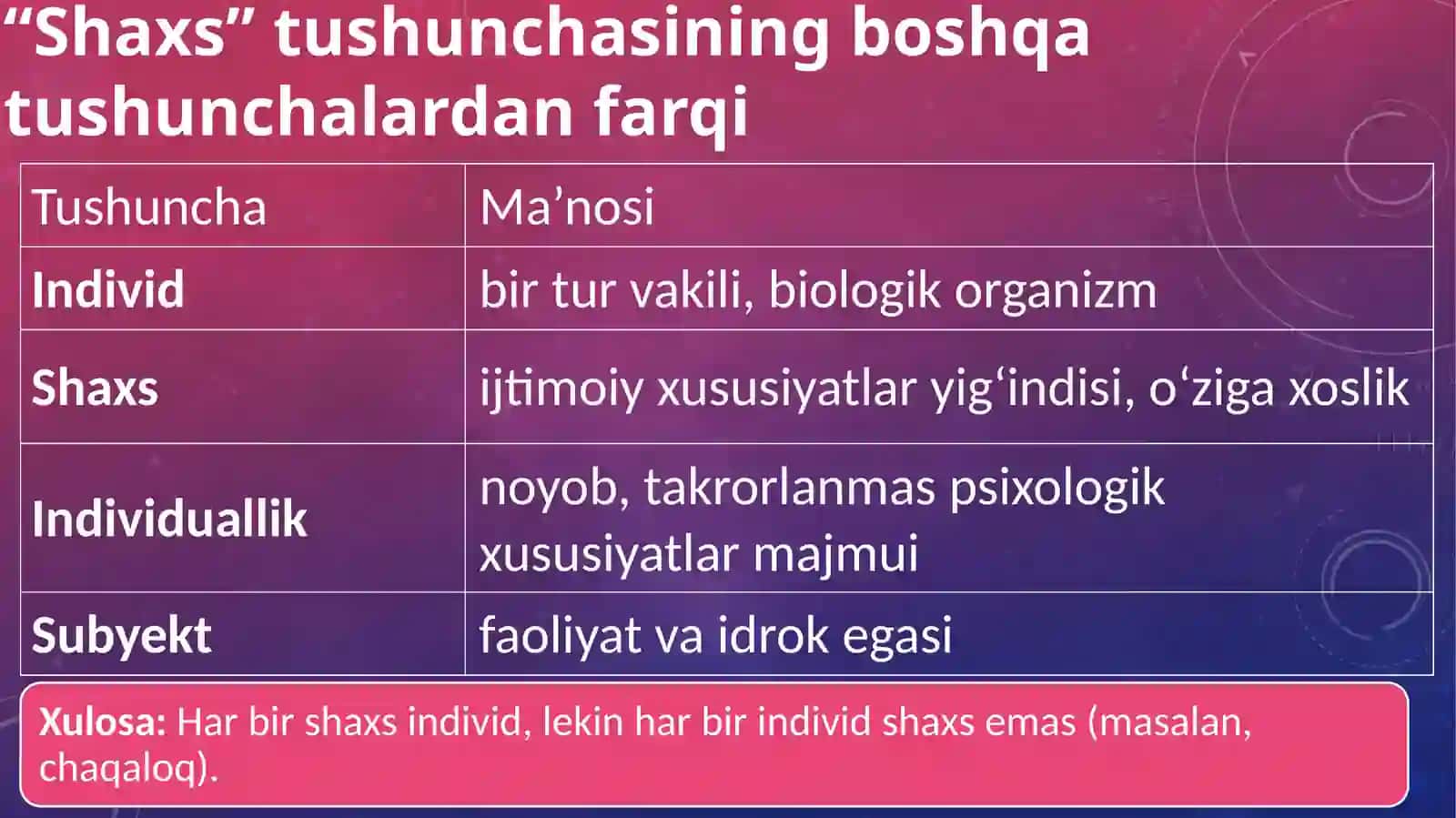 “Shaxs” tushunchasining boshqa tushunchalardan farqi

| Tushuncha | Ma’nosi |
|---|---|
| Individ | bir tur vakili, biologik organizm |
| Shaxs | ijtimoiy xususiyatlar yig‘indisi, o‘ziga xoslik |
| Individuallik | noyob, takrorlanmas psixologik xususiyatlar majmui |
| Subyekt | faoliyat va idrok egasi |

Xulosa: Har bir shaxs individ, lekin har bir individ shaxs emas (masalan, chaqaloq).